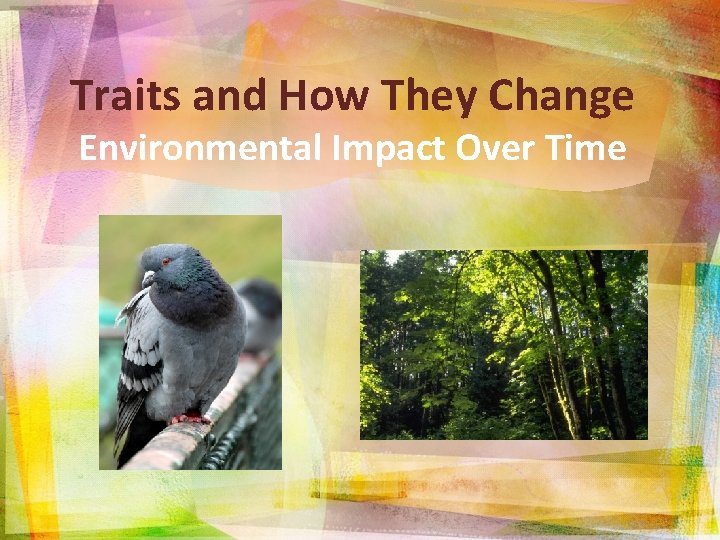 Traits and How They Change
Environmental Impact Over Time